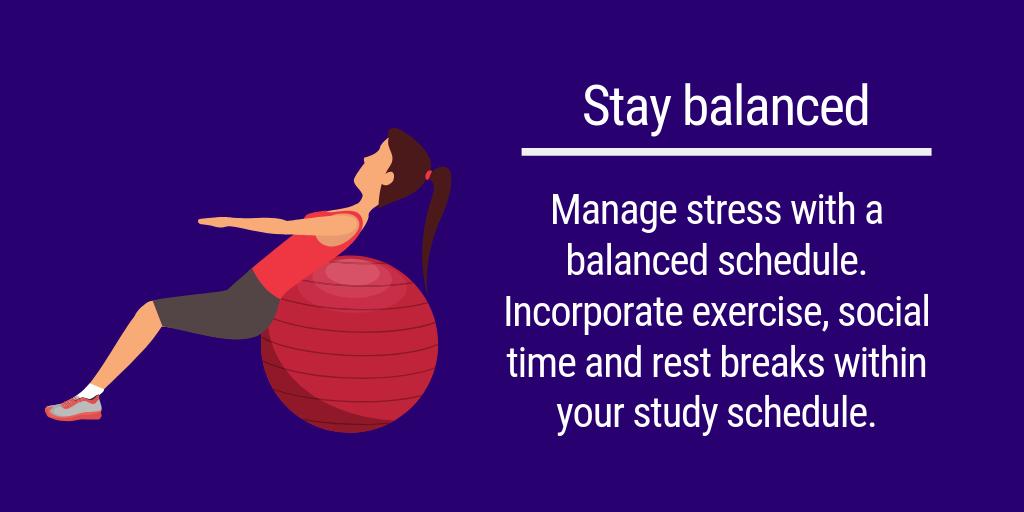 Stay balanced

Manage stress with a balanced schedule. Incorporate exercise, social time and rest breaks within your study schedule.